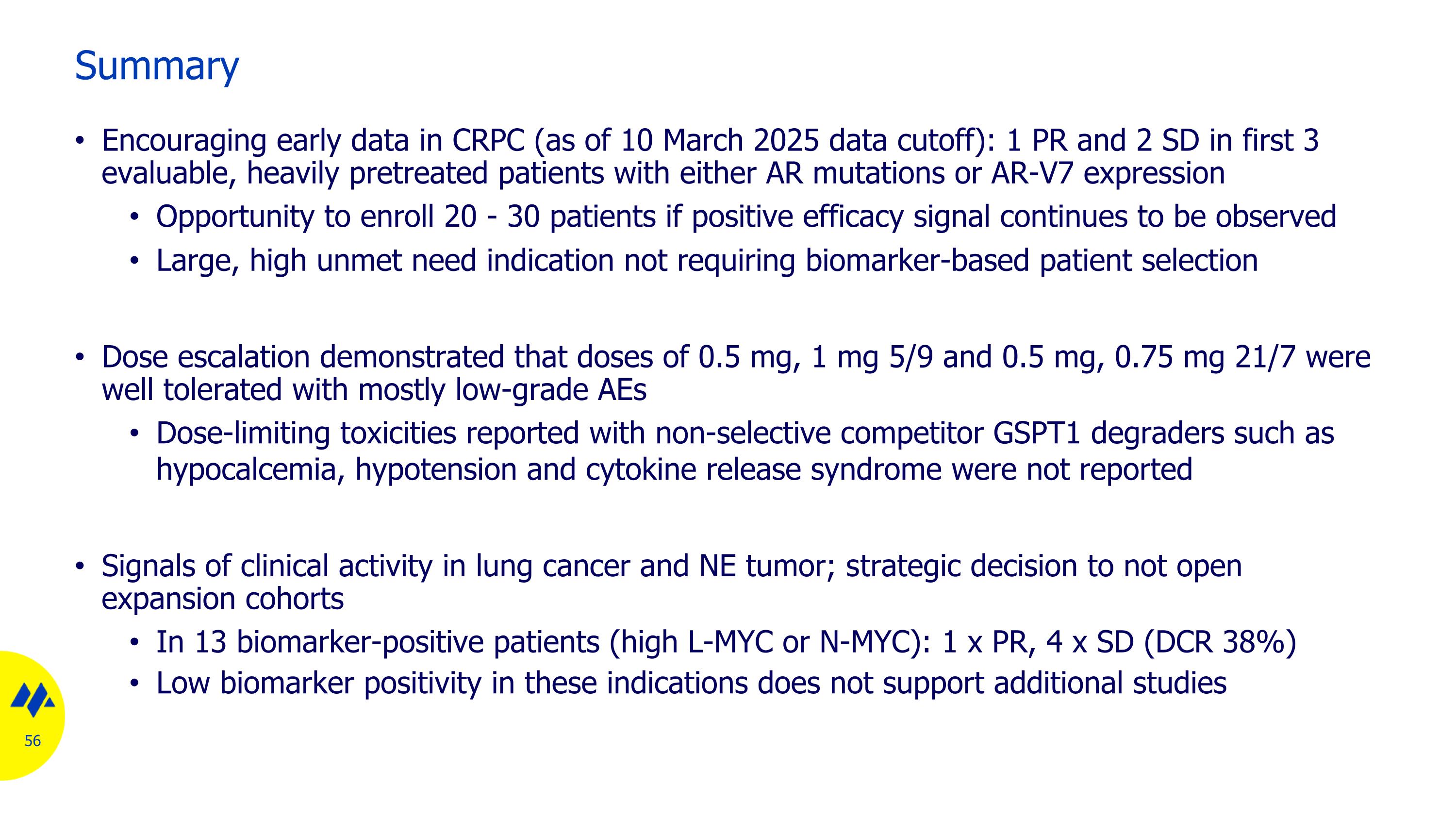 Summary

• Encouraging early data in CRPC (as of 10 March 2025 data cutoff): 1 PR and 2 SD in first 3 evaluable, heavily pretreated patients with either AR mutations or AR-V7 expression
  • Opportunity to enroll 20 - 30 patients if positive efficacy signal continues to be observed
  • Large, high unmet need indication not requiring biomarker-based patient selection

• Dose escalation demonstrated that doses of 0.5 mg, 1 mg 5/9 and 0.5 mg, 0.75 mg 21/7 were well tolerated with mostly low-grade AEs
  • Dose-limiting toxicities reported with non-selective competitor GSPT1 degraders such as hypocalcemia, hypotension and cytokine release syndrome were not reported

• Signals of clinical activity in lung cancer and NE tumor; strategic decision to not open expansion cohorts
  • In 13 biomarker-positive patients (high L-MYC or N-MYC): 1 x PR, 4 x SD (DCR 38%)
  • Low biomarker positivity in these indications does not support additional studies

56